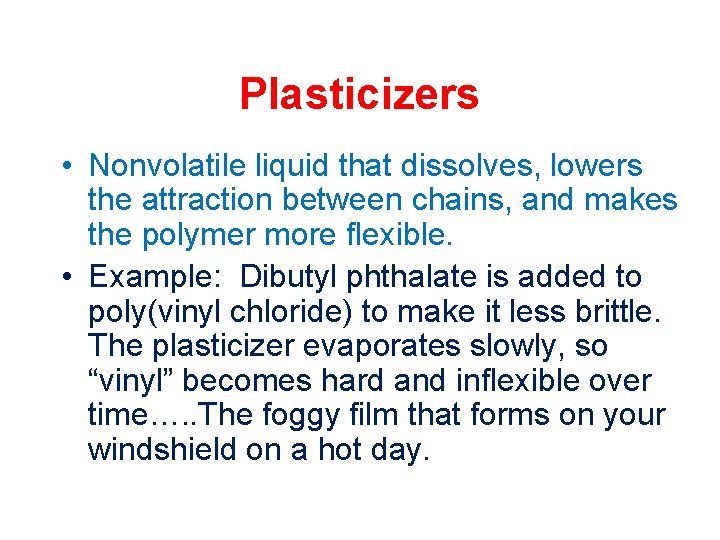 Plasticizers

• Nonvolatile liquid that dissolves, lowers the attraction between chains, and makes the polymer more flexible.

• Example: Dibutyl phthalate is added to poly(vinyl chloride) to make it less brittle. The plasticizer evaporates slowly, so “vinyl” becomes hard and inflexible over time…..The foggy film that forms on your windshield on a hot day.